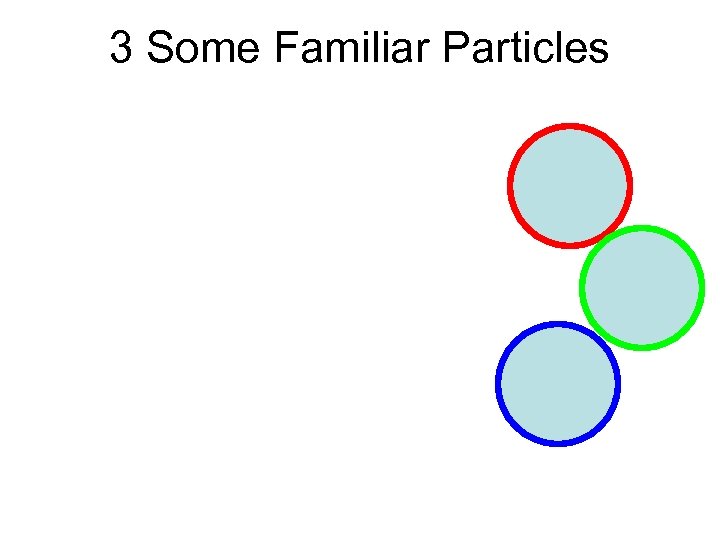 3 Some Familiar Particles